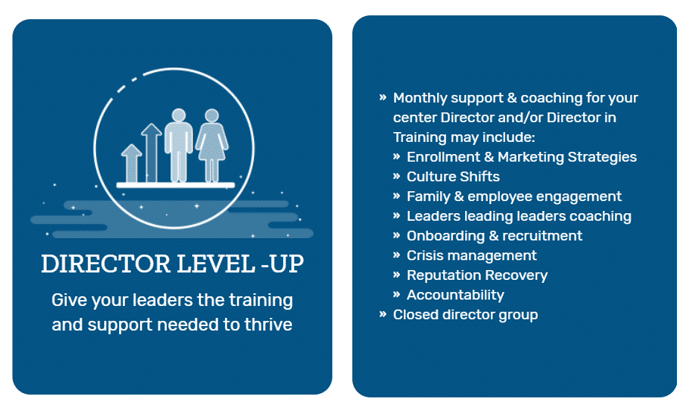 DIRECTOR LEVEL -UP

Give your leaders the training and support needed to thrive

» Monthly support & coaching for your center Director and/or Director in Training may include:
» Enrollment & Marketing Strategies
» Culture Shifts
» Family & employee engagement
» Leaders leading leaders coaching
» Onboarding & recruitment
» Crisis management
» Reputation Recovery
» Accountability
» Closed director group